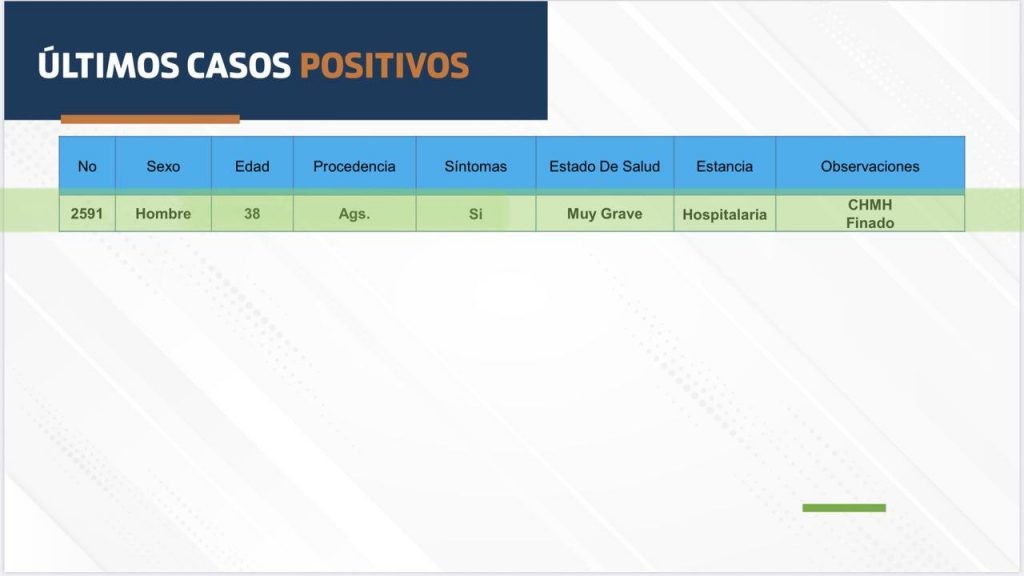 ÚLTIMOS CASOS POSITIVOS

| No | Sexo | Edad | Procedencia | Síntomas | Estado De Salud | Estancia | Observaciones |
|---|---|---|---|---|---|---|---|
| 2591 | Hombre | 38 | Ags. | Si | Muy Grave | Hospitalaria | CHMH Finado |